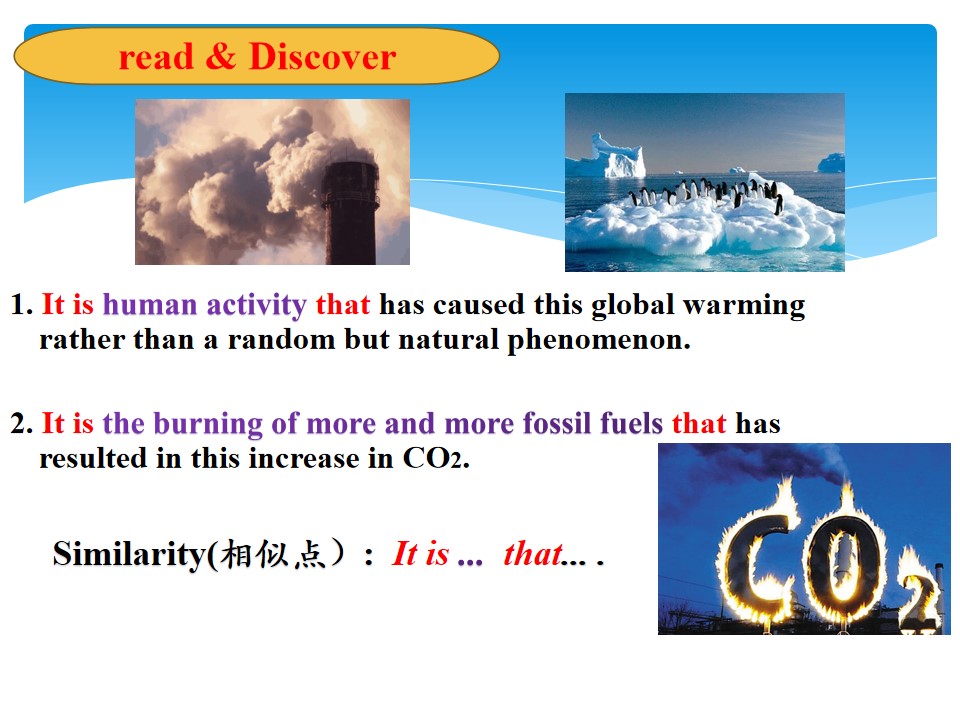 read & Discover

1. It is human activity that has caused this global warming rather than a random but natural phenomenon.

2. It is the burning of more and more fossil fuels that has resulted in this increase in $CO_2$.

Similarity(相似点）: It is ... that... .

$CO_2$